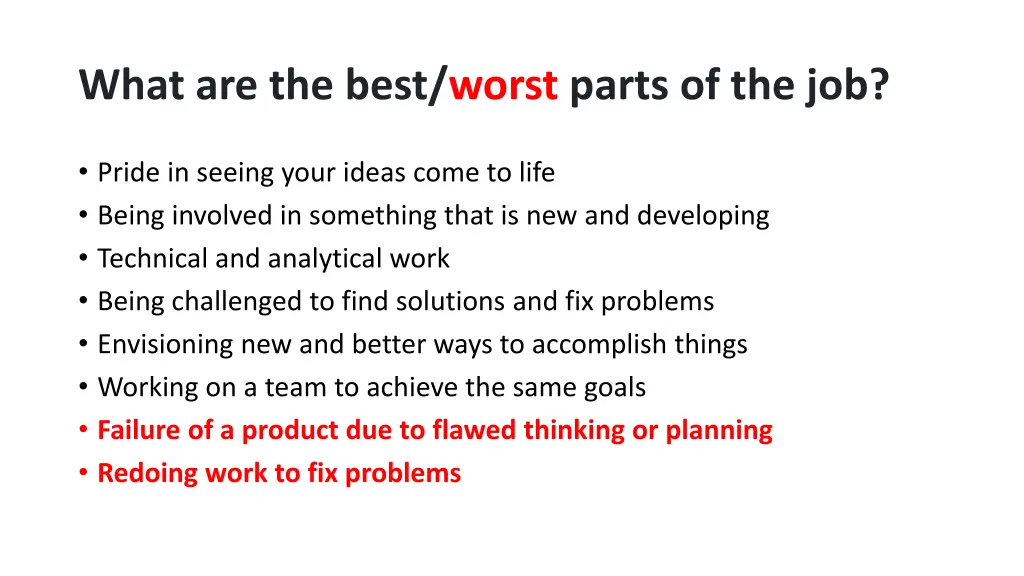 What are the best/worst parts of the job?

• Pride in seeing your ideas come to life
• Being involved in something that is new and developing
• Technical and analytical work
• Being challenged to find solutions and fix problems
• Envisioning new and better ways to accomplish things
• Working on a team to achieve the same goals
• Failure of a product due to flawed thinking or planning
• Redoing work to fix problems